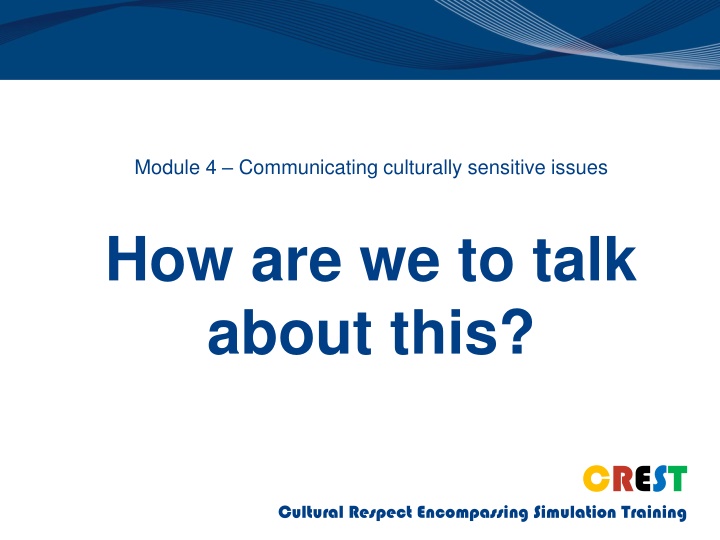 Module 4 – Communicating culturally sensitive issues

How are we to talk about this?

CREST

Cultural Respect Encompassing Simulation Training